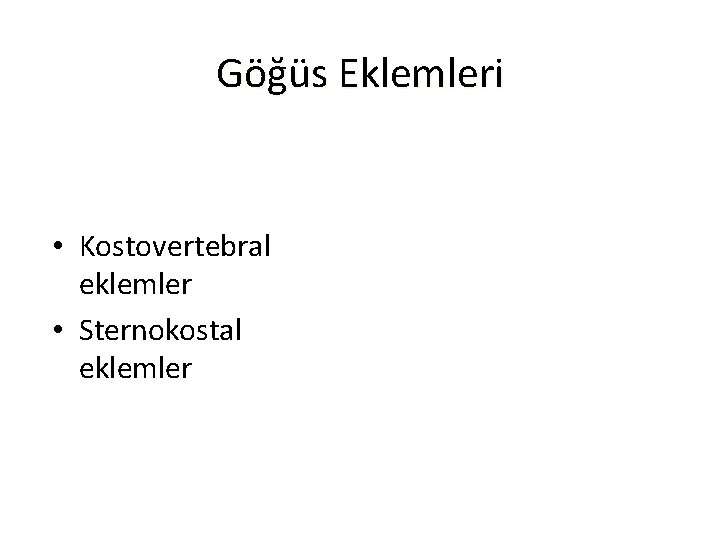 Göğüs Eklemleri

• Kostovertebral eklemler
• Sternokostal eklemler